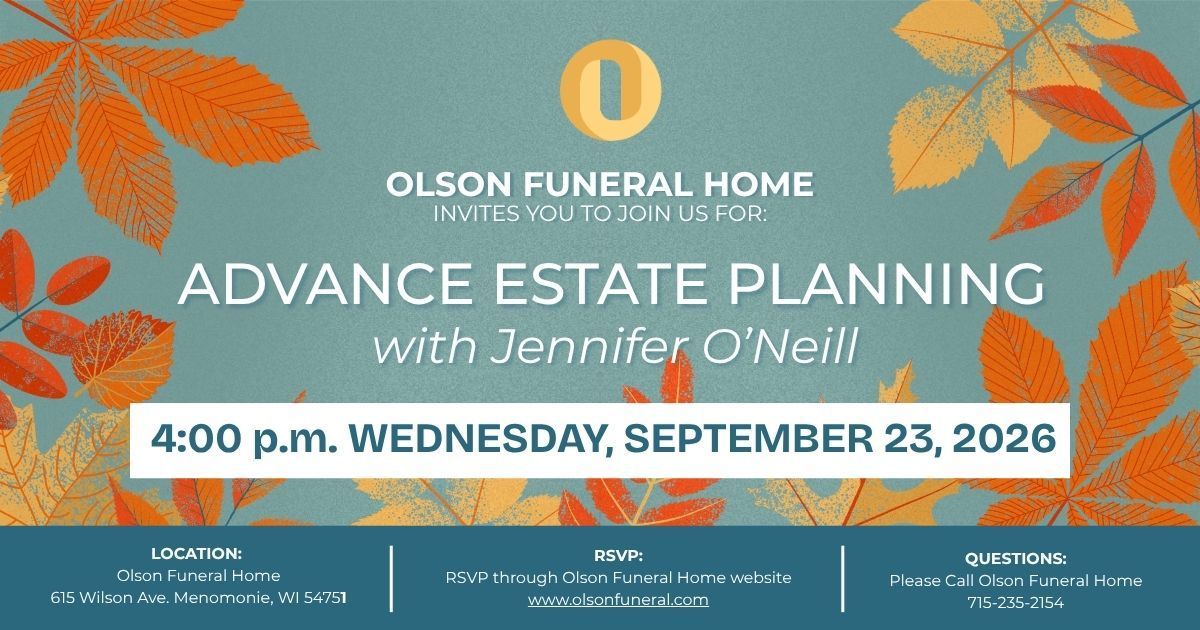 OLSON FUNERAL HOME
INVITES YOU TO JOIN US FOR:

ADVANCE ESTATE PLANNING
with Jennifer O'Neill

4:00 p.m. WEDNESDAY, SEPTEMBER 23, 2026

LOCATION:
Olson Funeral Home
615 Wilson Ave. Menomonie, WI 54751

RSVP:
RSVP through Olson Funeral Home website
www.olsonfuneral.com

QUESTIONS:
Please Call Olson Funeral Home
715-235-2154